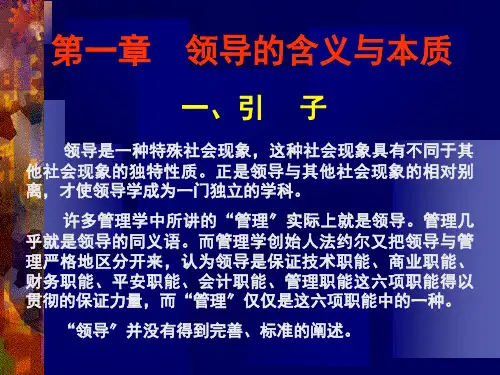 第一章　领导的含义与本质

一、引　子

领导是一种特殊社会现象，这种社会现象具有不同于其他社会现象的独特性质。正是领导与其他社会现象的相对别离，才使领导学成为一门独立的学科。

许多管理学中所讲的“管理”实际上就是领导。管理几乎就是领导的同义语。而管理学创始人法约尔又把领导与管理严格地区分开来，认为领导是保证技术职能、商业职能、财务职能、平安职能、会计职能、管理职能这六项职能得以贯彻的保证力量，而“管理”仅仅是这六项职能中的一种。

“领导”并没有得到完善、标准的阐述。